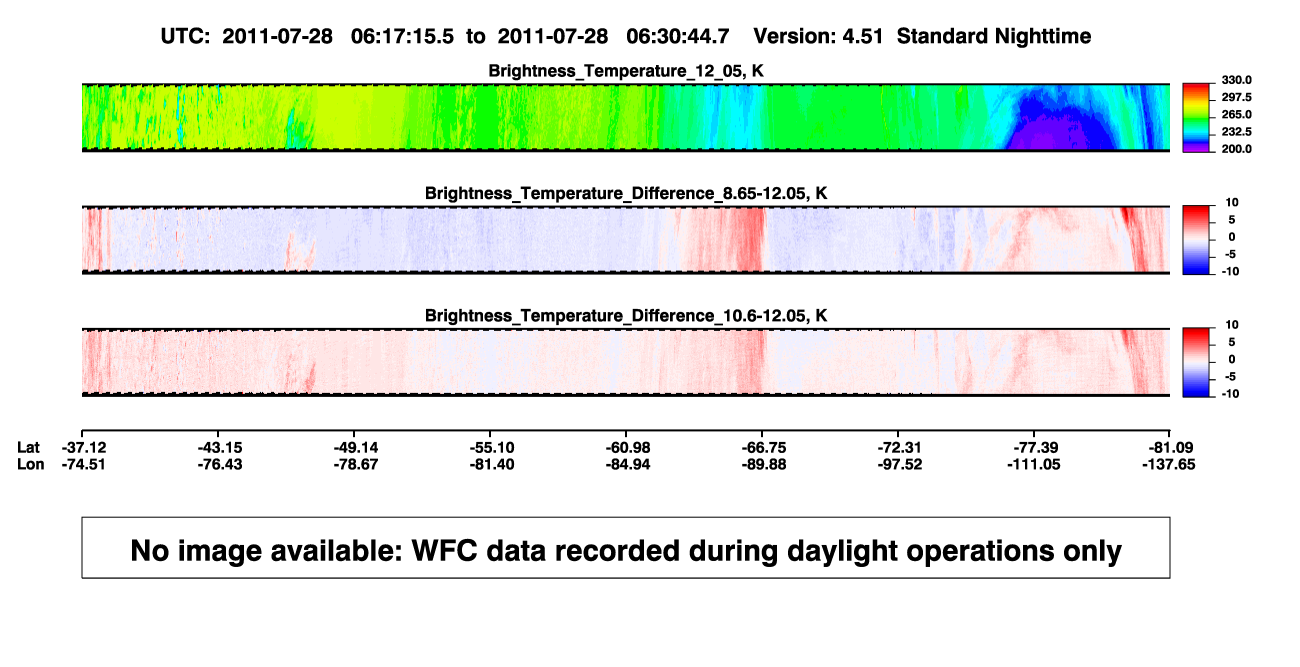 UTC: 2011-07-28 06:17:15.5 to 2011-07-28 06:30:44.7 Version: 4.51 Standard Nighttime

Brightness_Temperature_12_05, K

330.0
297.5
265.0
232.5
200.0

Brightness_Temperature_Difference_8.65-12.05, K

10
5
0
-5
-10

Brightness_Temperature_Difference_10.6-12.05, K

10
5
0
-5
-10

| Lat | -37.12 | -43.15 | -49.14 | -55.10 | -60.98 | -66.75 | -72.31 | -77.39 | -81.09 |
|---|---|---|---|---|---|---|---|---|---|
| Lon | -74.51 | -76.43 | -78.67 | -81.40 | -84.94 | -89.88 | -97.52 | -111.05 | -137.65 |

No image available: WFC data recorded during daylight operations only